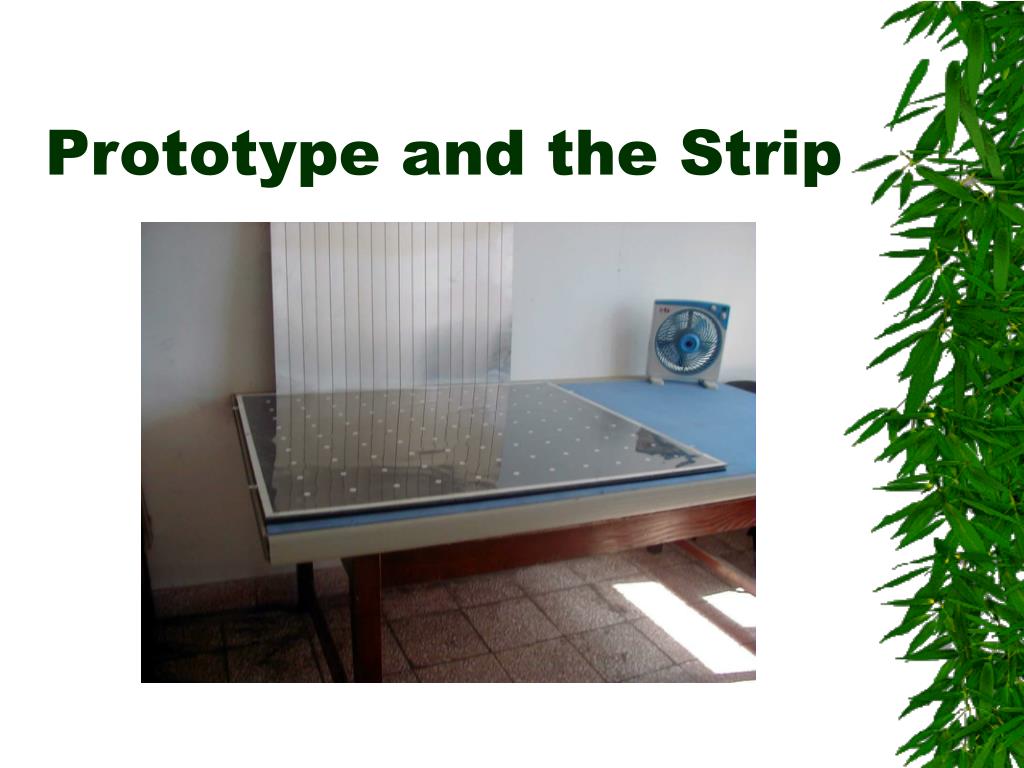 Prototype and the Strip